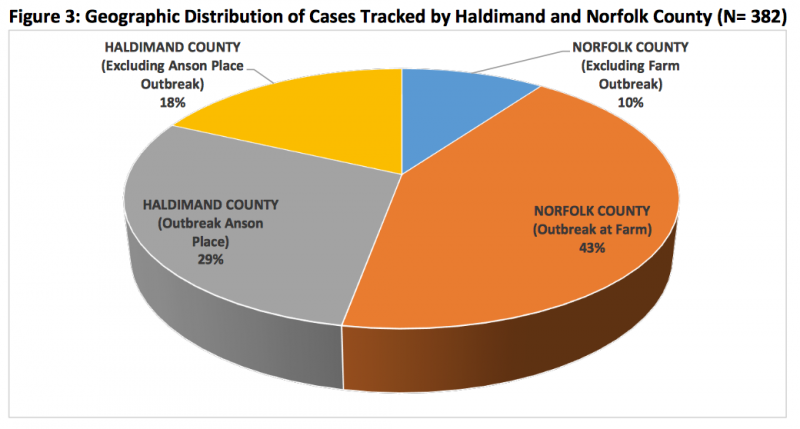 Figure 3: Geographic Distribution of Cases Tracked by Haldimand and Norfolk County (N= 382)

HALDIMAND COUNTY
(Excluding Anson Place
Outbreak)
18%

NORFOLK COUNTY
(Excluding Farm
Outbreak)
10%

HALDIMAND COUNTY
(Outbreak Anson
Place)
29%

NORFOLK COUNTY
(Outbreak at Farm)
43%